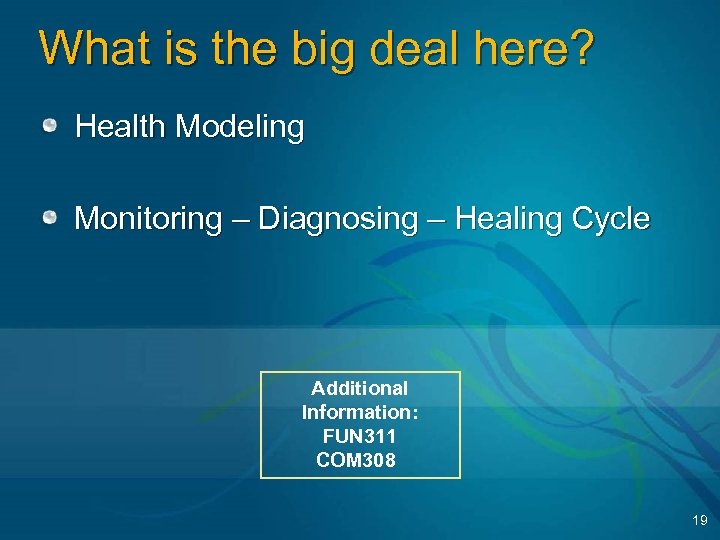 What is the big deal here?

Health Modeling

Monitoring – Diagnosing – Healing Cycle

Additional Information: FUN311 COM308

19